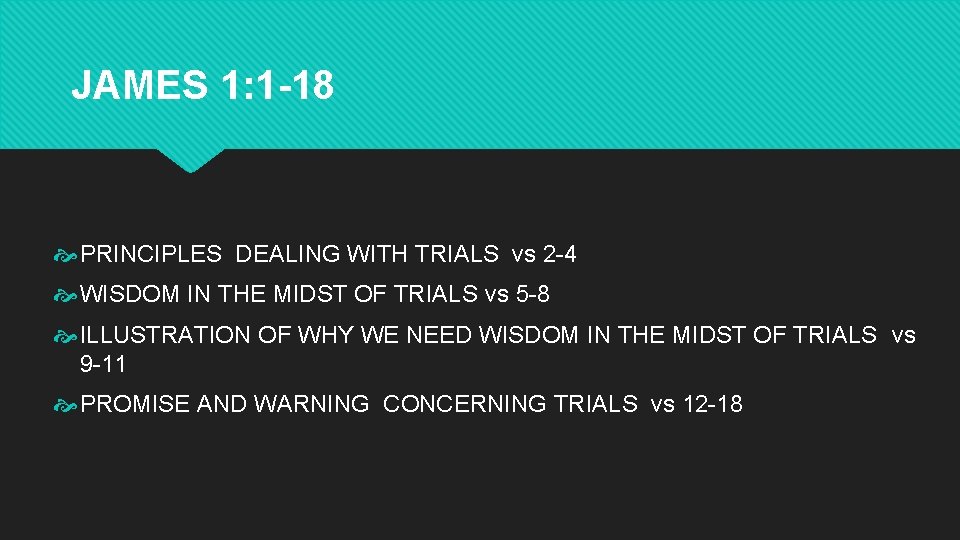 JAMES 1:1-18

PRINCIPLES DEALING WITH TRIALS vs 2-4

WISDOM IN THE MIDST OF TRIALS vs 5-8

ILLUSTRATION OF WHY WE NEED WISDOM IN THE MIDST OF TRIALS vs 9-11

PROMISE AND WARNING CONCERNING TRIALS vs 12-18